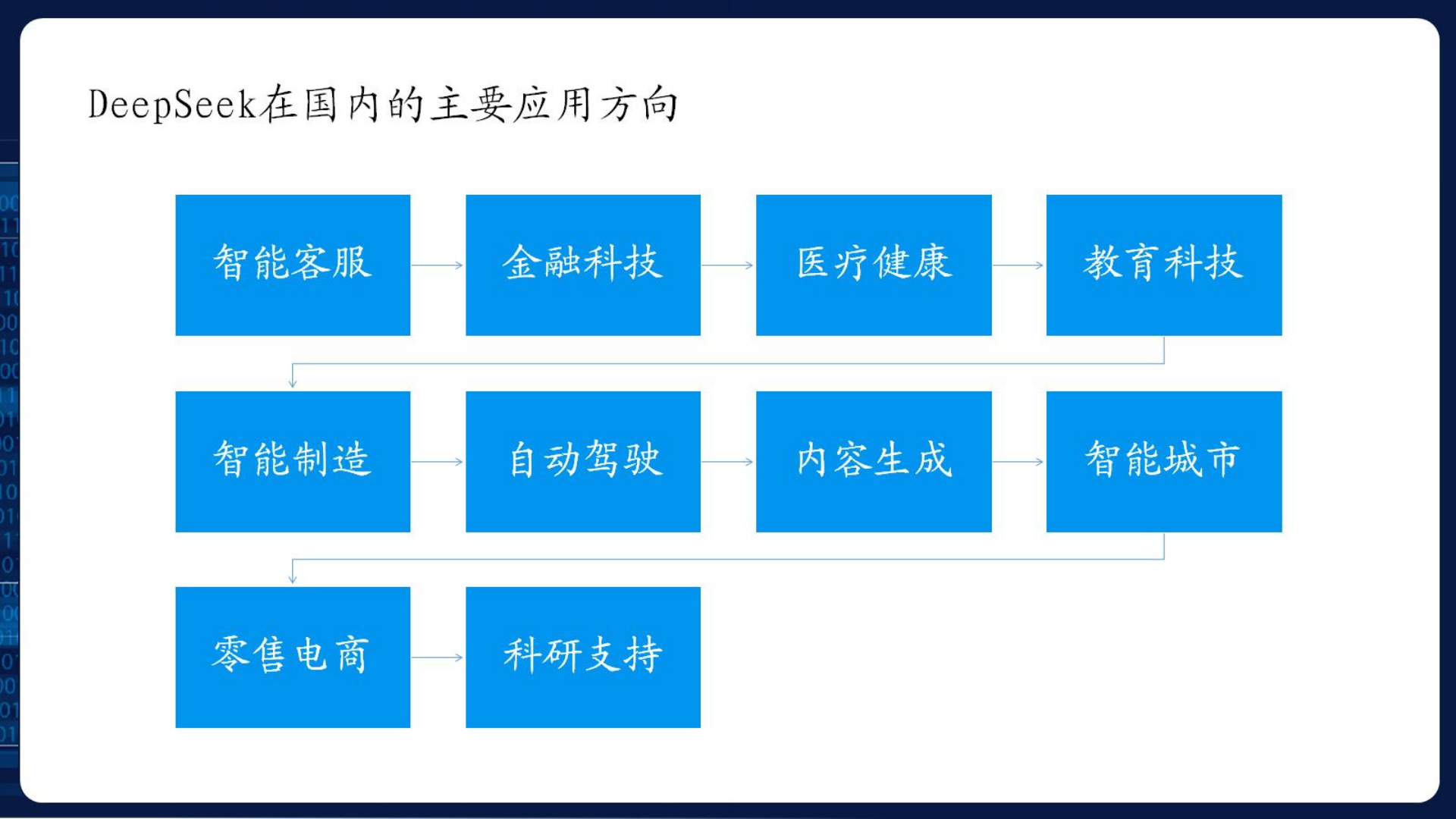 DeepSeek在国内的主要应用方向

智能客服

金融科技

医疗健康

教育科技

智能制造

自动驾驶

内容生成

智能城市

零售电商

科研支持